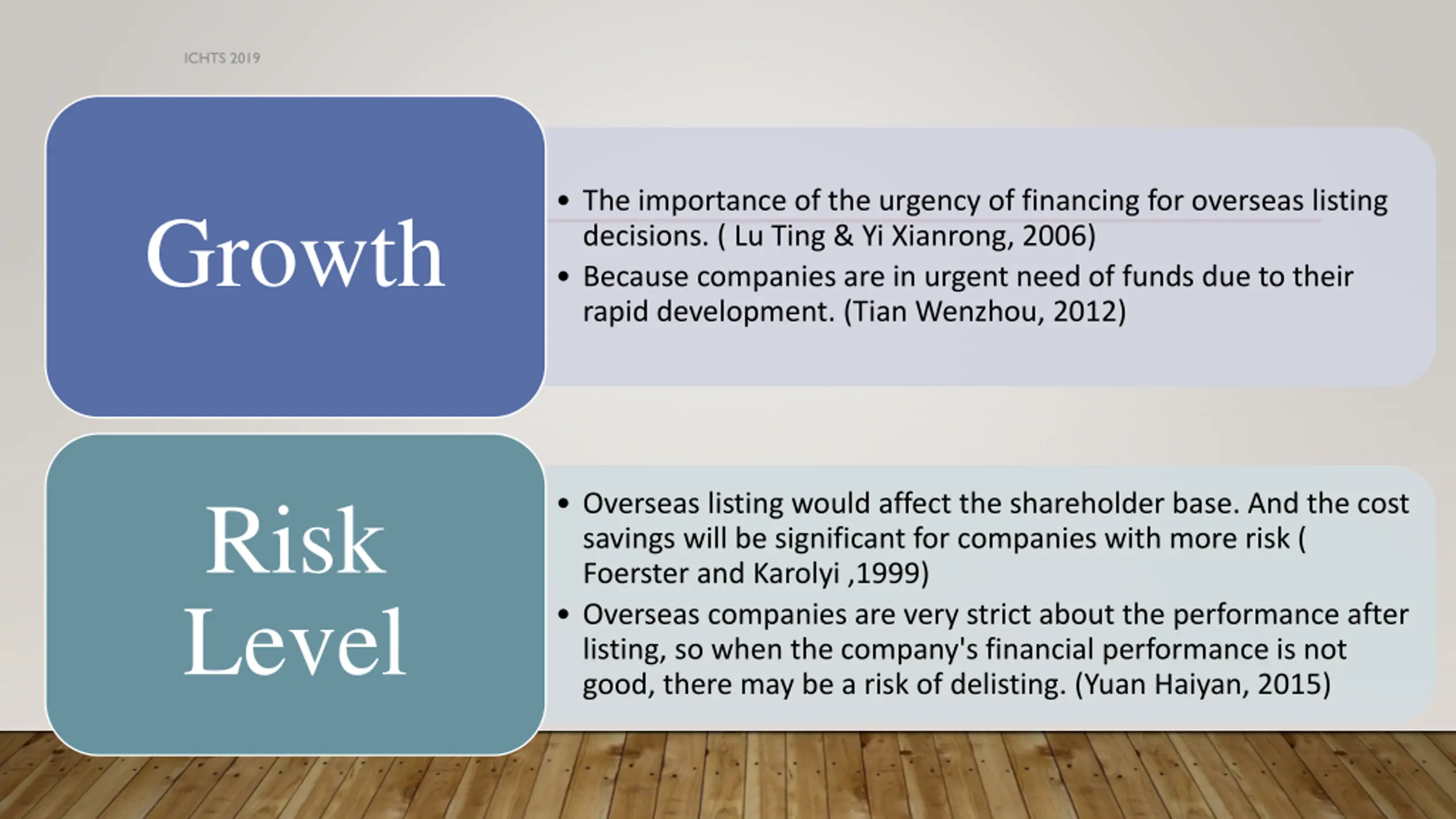 ICHTS 2019

Growth

• The importance of the urgency of financing for overseas listing decisions. ( Lu Ting & Yi Xianrong, 2006)
• Because companies are in urgent need of funds due to their rapid development. (Tian Wenzhou, 2012)

Risk Level

• Overseas listing would affect the shareholder base. And the cost savings will be significant for companies with more risk ( Foerster and Karolyi ,1999)
• Overseas companies are very strict about the performance after listing, so when the company's financial performance is not good, there may be a risk of delisting. (Yuan Haiyan, 2015)